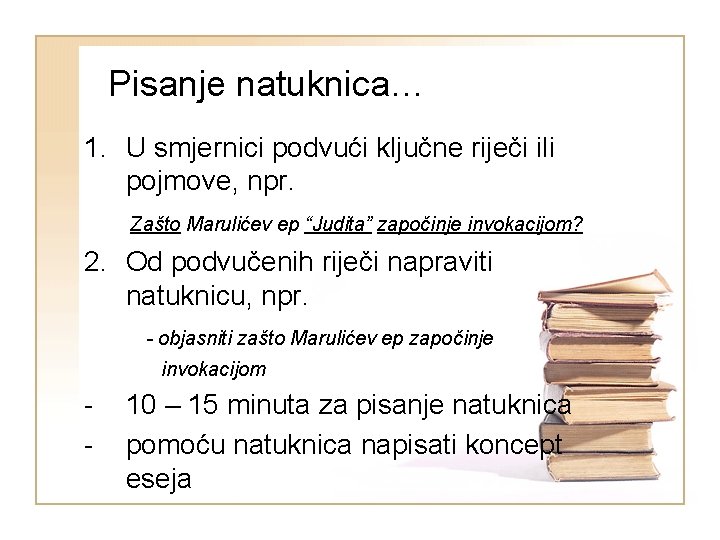 Pisanje natuknica…

1. U smjernici podvući ključne riječi ili pojmove, npr.

Zašto Marulićev ep "Judita" započinje invokacijom?

2. Od podvučenih riječi napraviti natuknicu, npr.

- objasniti zašto Marulićev ep započinje invokacijom

- 10 – 15 minuta za pisanje natuknica
- pomoću natuknica napisati koncept eseja